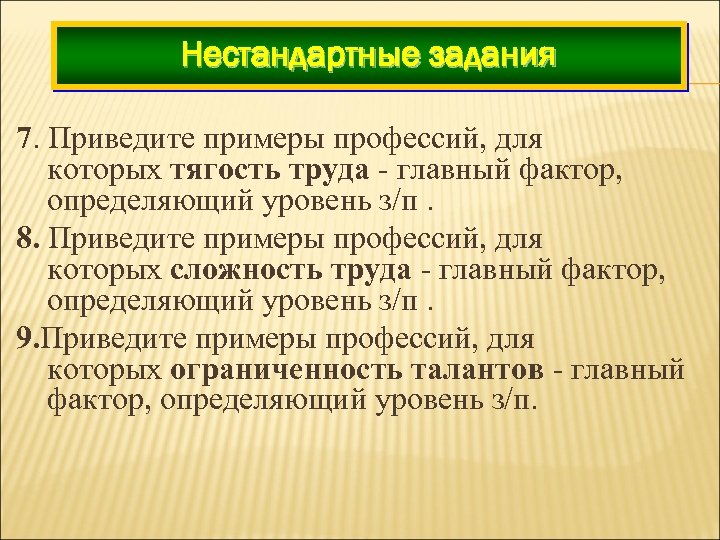 Нестандартные задания

7. Приведите примеры профессий, для которых тягость труда - главный фактор, определяющий уровень з/п .

8. Приведите примеры профессий, для которых сложность труда - главный фактор, определяющий уровень з/п .

9.Приведите примеры профессий, для которых ограниченность талантов - главный фактор, определяющий уровень з/п.